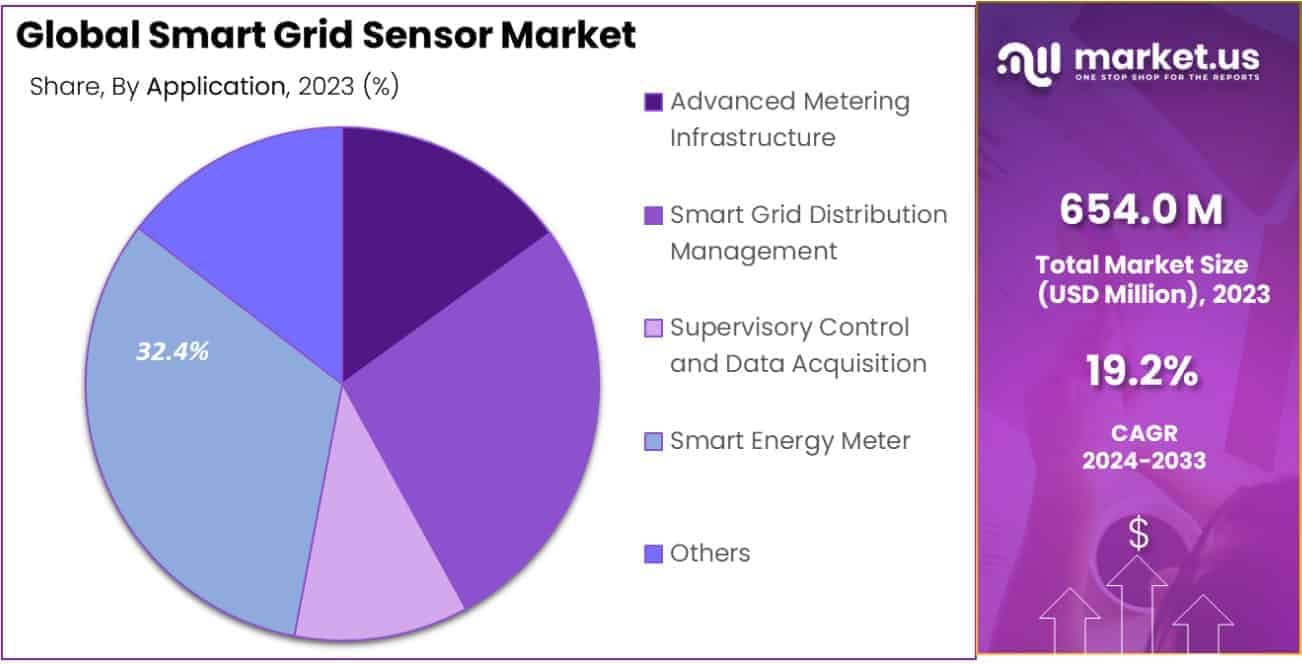 Global Smart Grid Sensor Market

Share, By Application, 2023 (%)

32.4%

Advanced Metering Infrastructure

Smart Grid Distribution Management

Supervisory Control and Data Acquisition

Smart Energy Meter

Others

market.us
ONE STOP SHOP FOR THE REPORTS

654.0 M

Total Market Size (USD Million), 2023

19.2%

CAGR 2024-2033

$